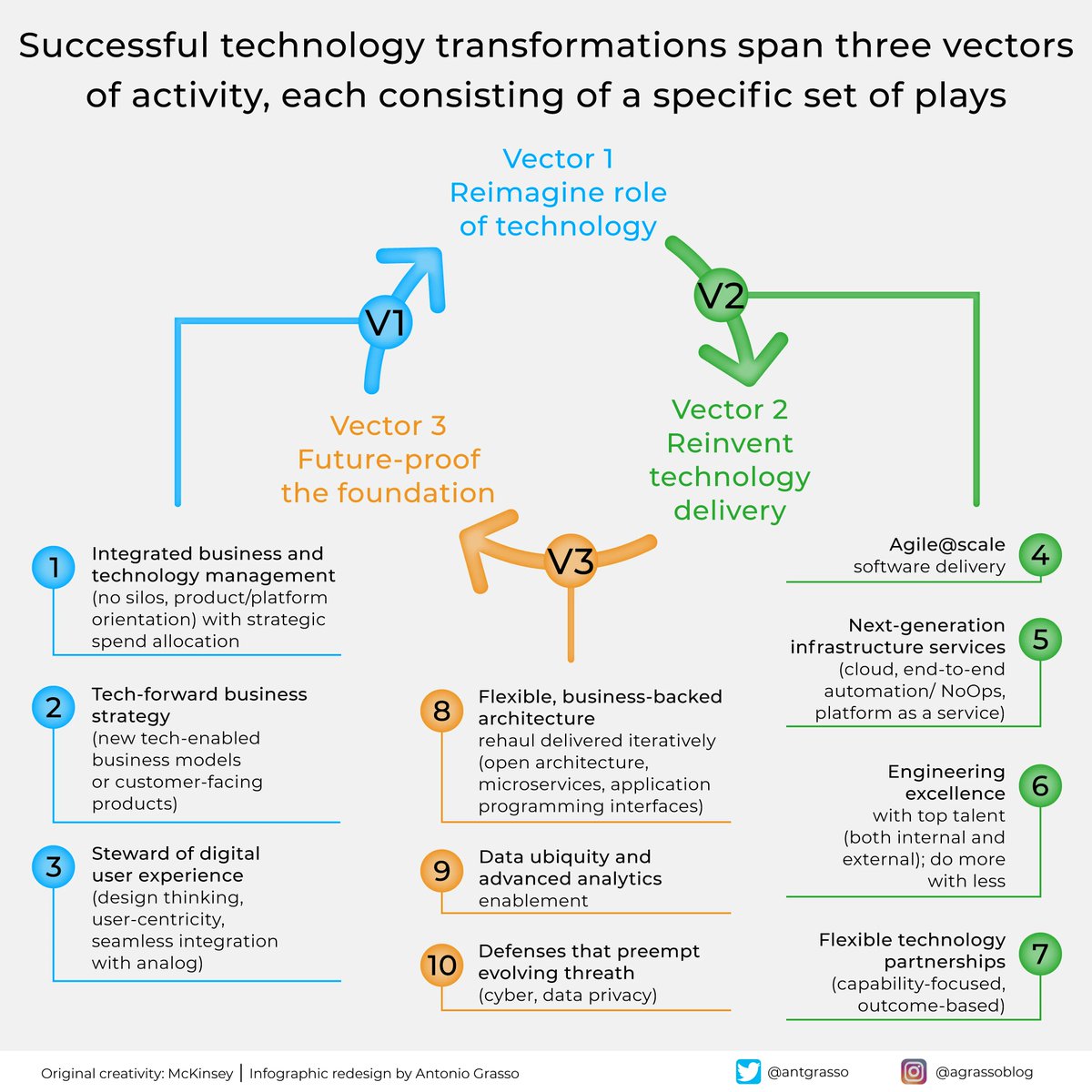 Successful technology transformations span three vectors of activity, each consisting of a specific set of plays

Vector 1
Reimagine role of technology

V1

V2

Vector 2
Reinvent technology delivery

Vector 3
Future-proof the foundation

V3

1 Integrated business and technology management (no silos, product/platform orientation) with strategic spend allocation

2 Tech-forward business strategy (new tech-enabled business models or customer-facing products)

3 Steward of digital user experience (design thinking, user-centricity, seamless integration with analog)

8 Flexible, business-backed architecture rehaul delivered iteratively (open architecture, microservices, application programming interfaces)

9 Data ubiquity and advanced analytics enablement

10 Defenses that preempt evolving threath (cyber, data privacy)

4 Agile@scale software delivery

5 Next-generation infrastructure services (cloud, end-to-end automation/ NoOps, platform as a service)

6 Engineering excellence with top talent (both internal and external); do more with less

7 Flexible technology partnerships (capability-focused, outcome-based)

Original creativity: McKinsey | Infographic redesign by Antonio Grasso

@antgrasso

@agrassoblog